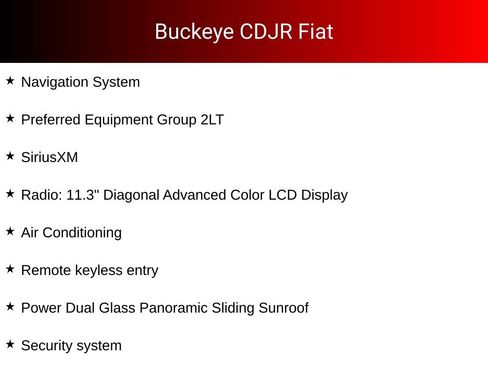 Buckeye CDJR Fiat

★ Navigation System

★ Preferred Equipment Group 2LT

★ SiriusXM

★ Radio: 11.3" Diagonal Advanced Color LCD Display

★ Air Conditioning

★ Remote keyless entry

★ Power Dual Glass Panoramic Sliding Sunroof

★ Security system